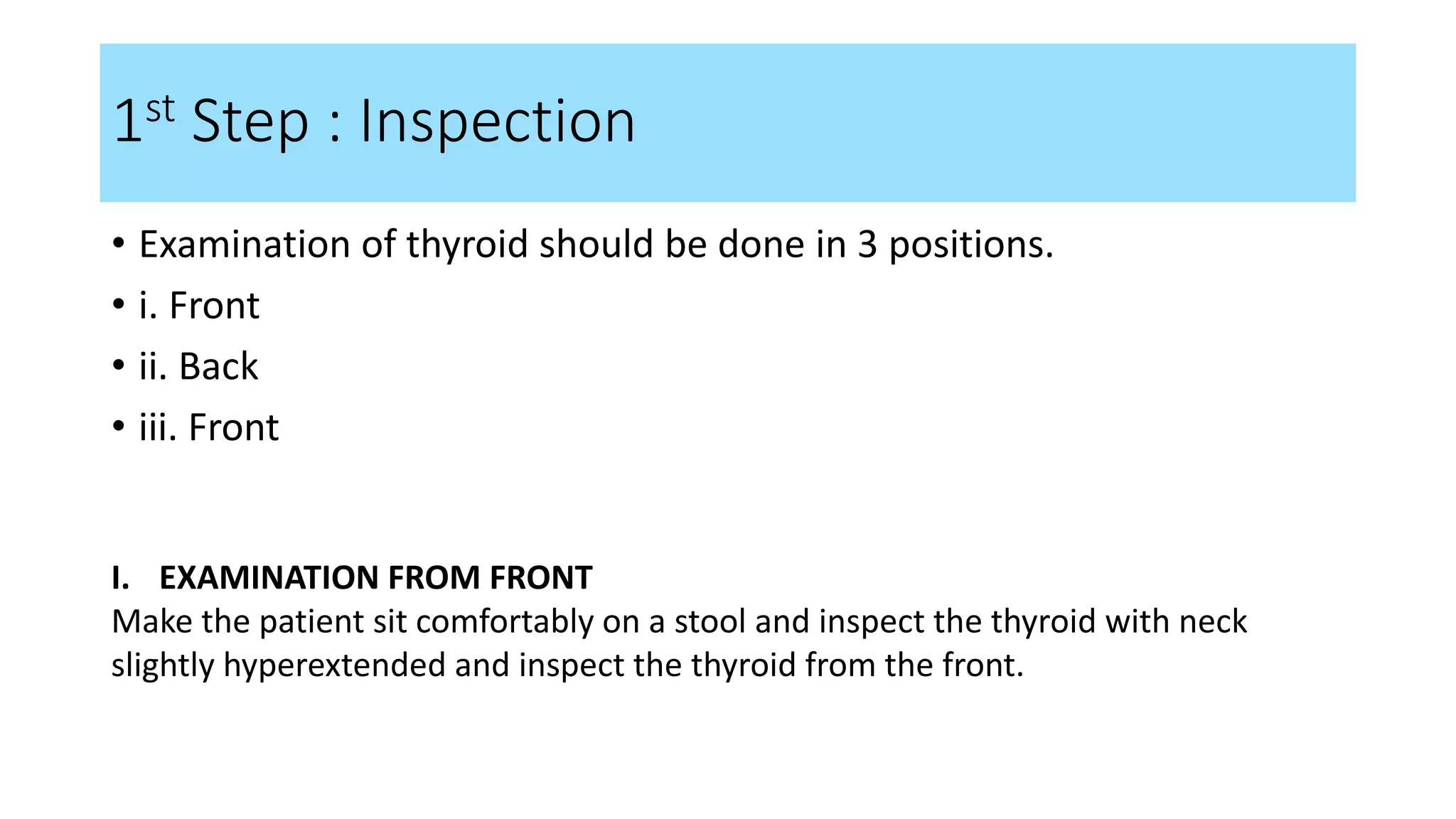 1st Step : Inspection

• Examination of thyroid should be done in 3 positions.
• i. Front
• ii. Back
• iii. Front

I. EXAMINATION FROM FRONT
Make the patient sit comfortably on a stool and inspect the thyroid with neck slightly hyperextended and inspect the thyroid from the front.